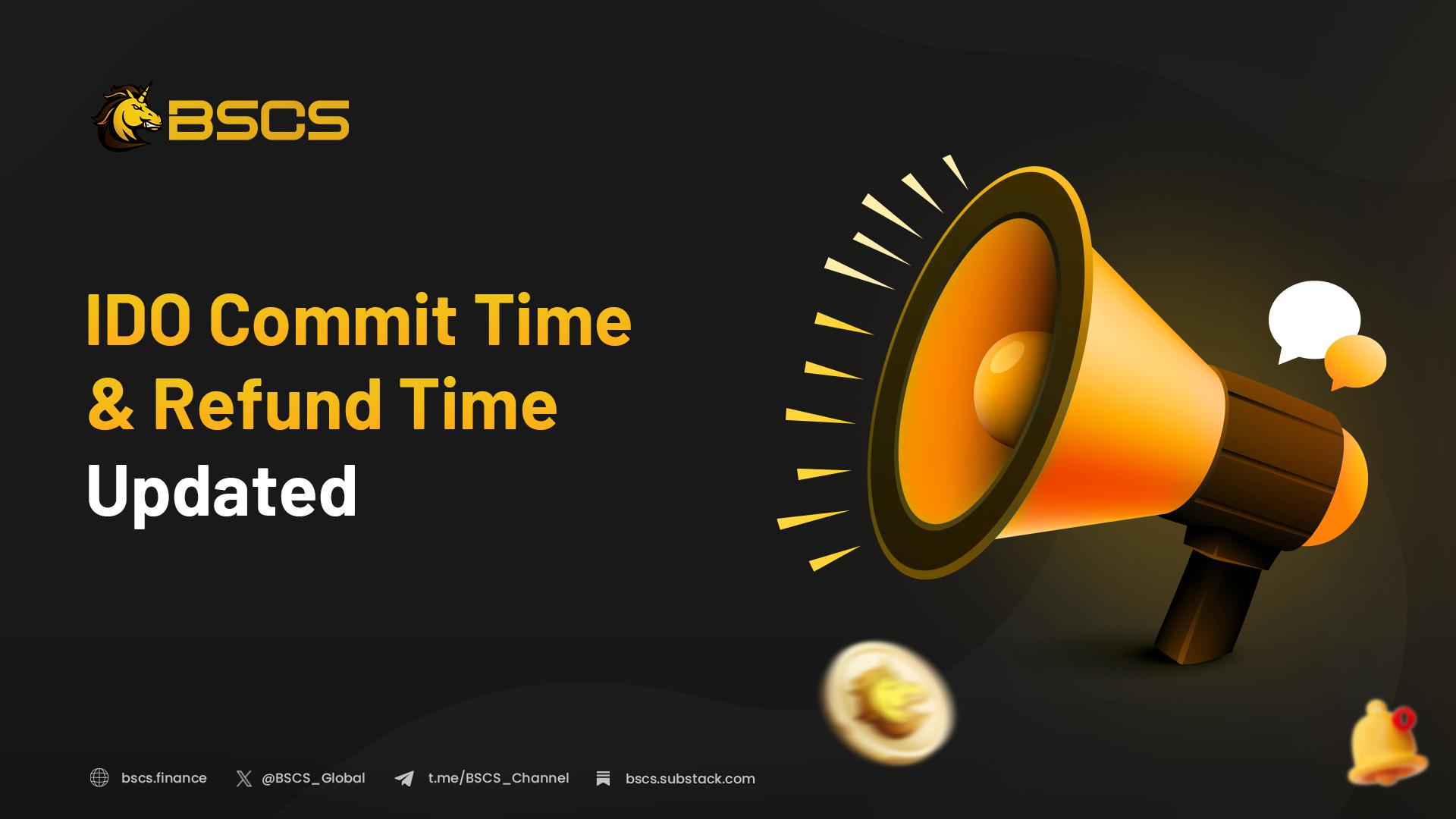 BSCS

IDO Commit Time
& Refund Time
Updated

bscs.finance @BSCS_Global t.me/BSCS_Channel bscs.substack.com